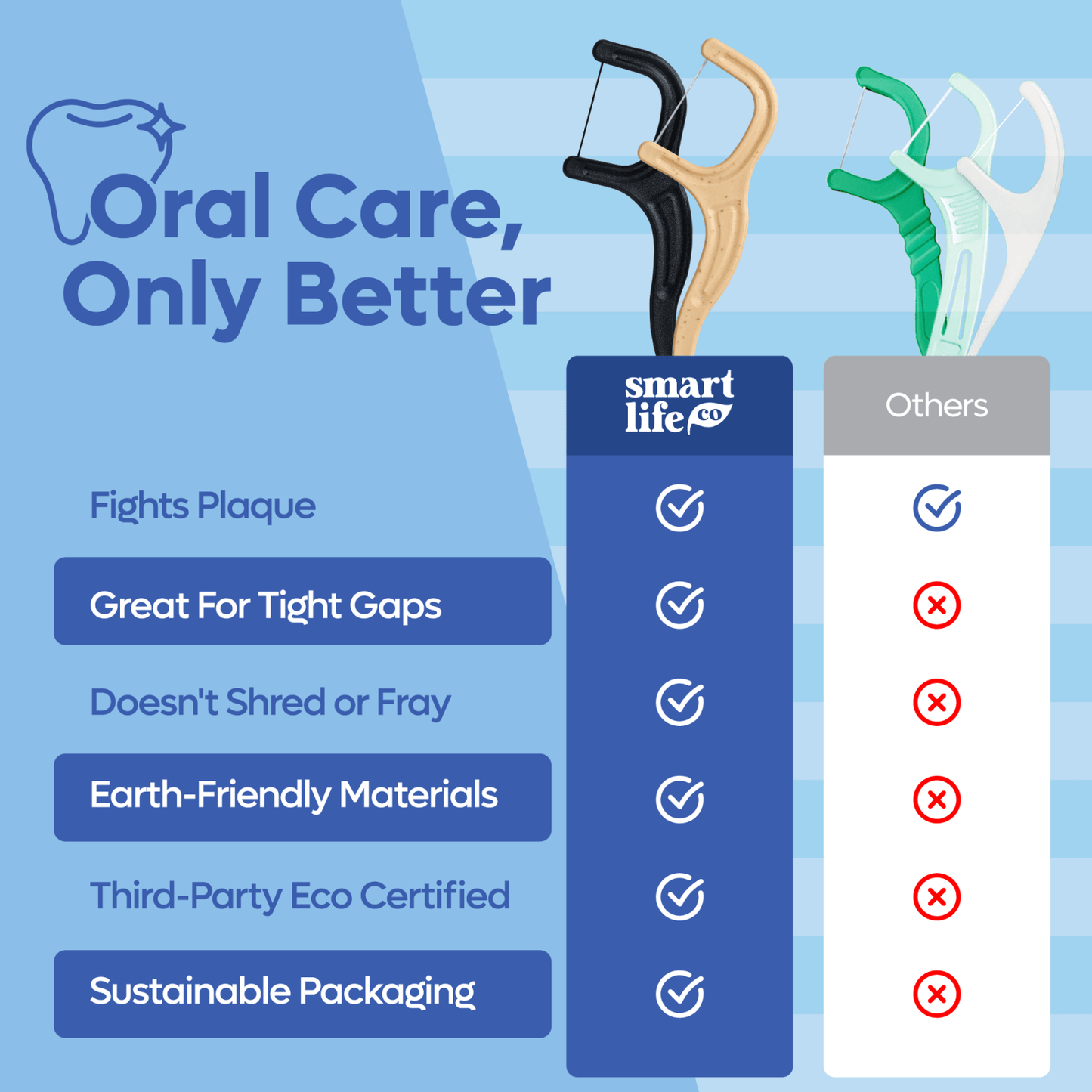 Oral Care, Only Better

| | smart life co | Others |
|---|---|---|
| Fights Plaque | ✓ | ✓ |
| Great For Tight Gaps | ✓ | ✗ |
| Doesn't Shred or Fray | ✓ | ✗ |
| Earth-Friendly Materials | ✓ | ✗ |
| Third-Party Eco Certified | ✓ | ✗ |
| Sustainable Packaging | ✓ | ✗ |